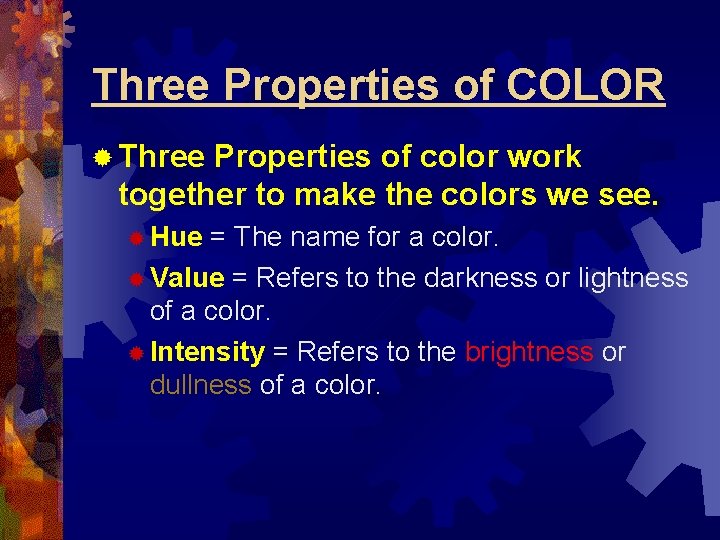 Three Properties of COLOR

Three Properties of color work together to make the colors we see.

Hue = The name for a color.

Value = Refers to the darkness or lightness of a color.

Intensity = Refers to the brightness or dullness of a color.